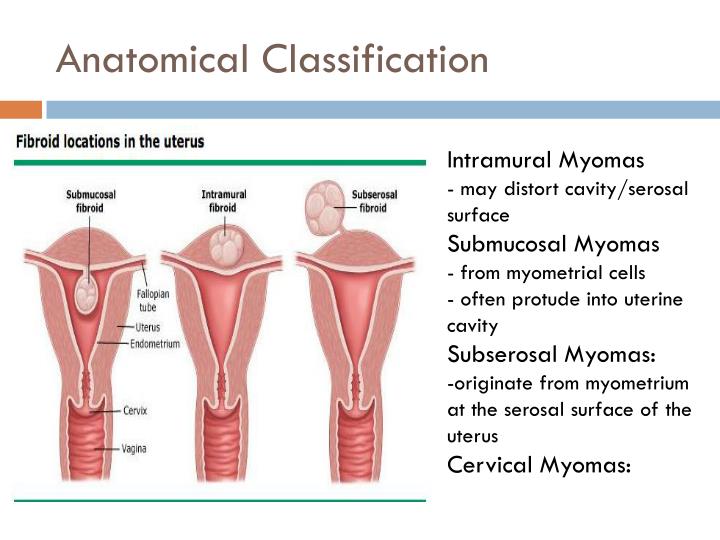 Anatomical Classification

Fibroid locations in the uterus

Submucosal fibroid

Intramural fibroid

Subserosal fibroid

Fallopian tube

Uterus

Endometrium

Cervix

Vagina

Intramural Myomas
- may distort cavity/serosal surface
Submucosal Myomas
- from myometrial cells
- often protude into uterine cavity
Subserosal Myomas:
-originate from myometrium at the serosal surface of the uterus
Cervical Myomas: